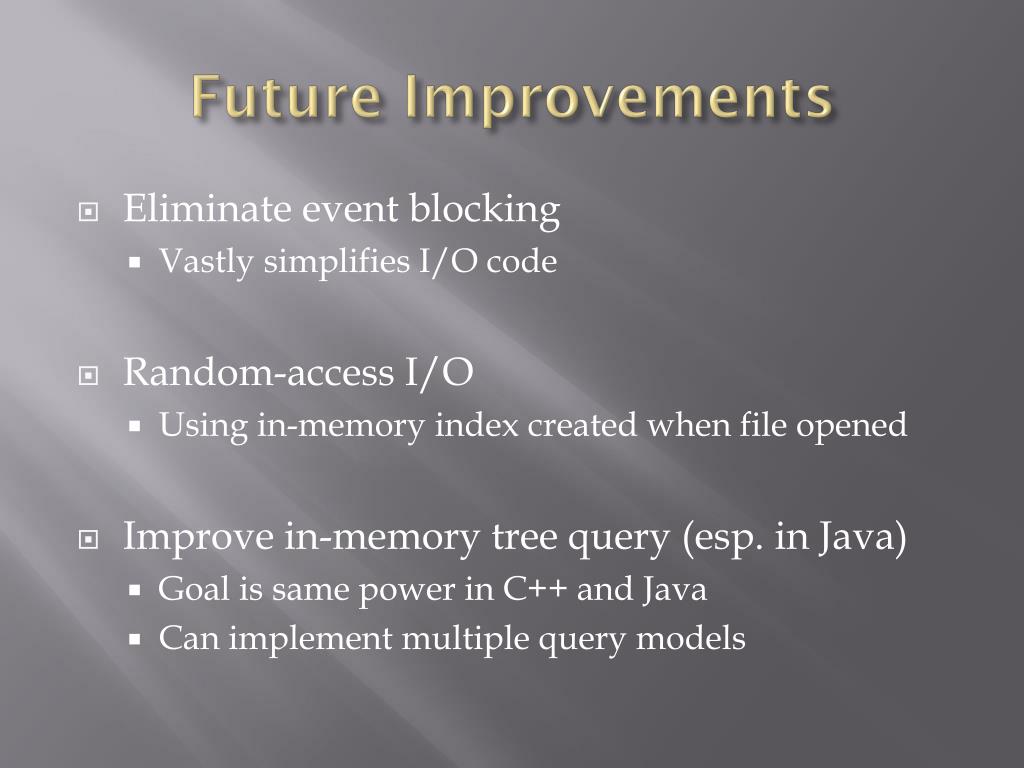 Future Improvements

Eliminate event blocking
Vastly simplifies I/O code

Random-access I/O
Using in-memory index created when file opened

Improve in-memory tree query (esp. in Java)
Goal is same power in C++ and Java
Can implement multiple query models